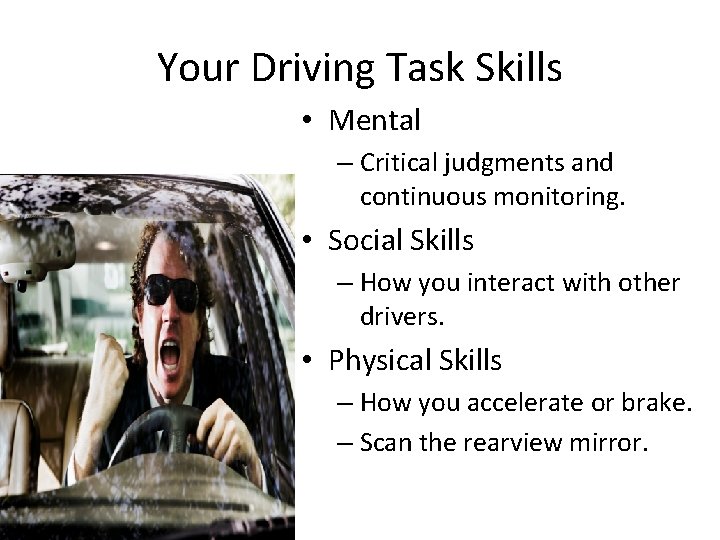 Your Driving Task Skills

• Mental
– Critical judgments and continuous monitoring.
• Social Skills
– How you interact with other drivers.
• Physical Skills
– How you accelerate or brake.
– Scan the rearview mirror.